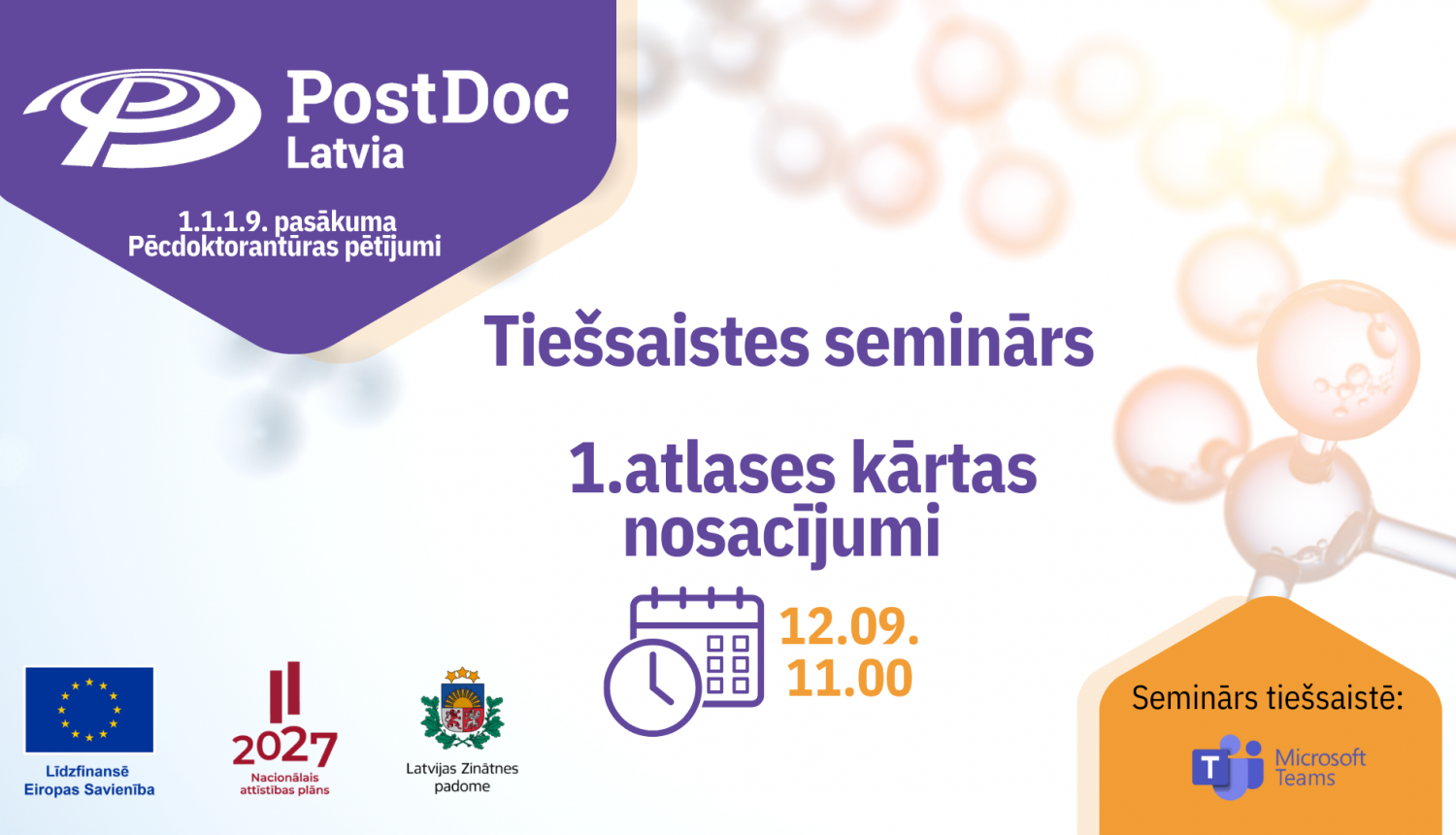 PostDoc Latvia

1.1.1.9. pasākuma Pēcdoktorantūras pētījumi

Tiešsaistes seminārs

1.atlases kārtas nosacījumi

12.09.
11.00

Līdzfinansē Eiropas Savienība

2027
Nacionālais attīstības plāns

Latvijas Zinātnes padome

Seminārs tiešsaistē:

T
Microsoft Teams